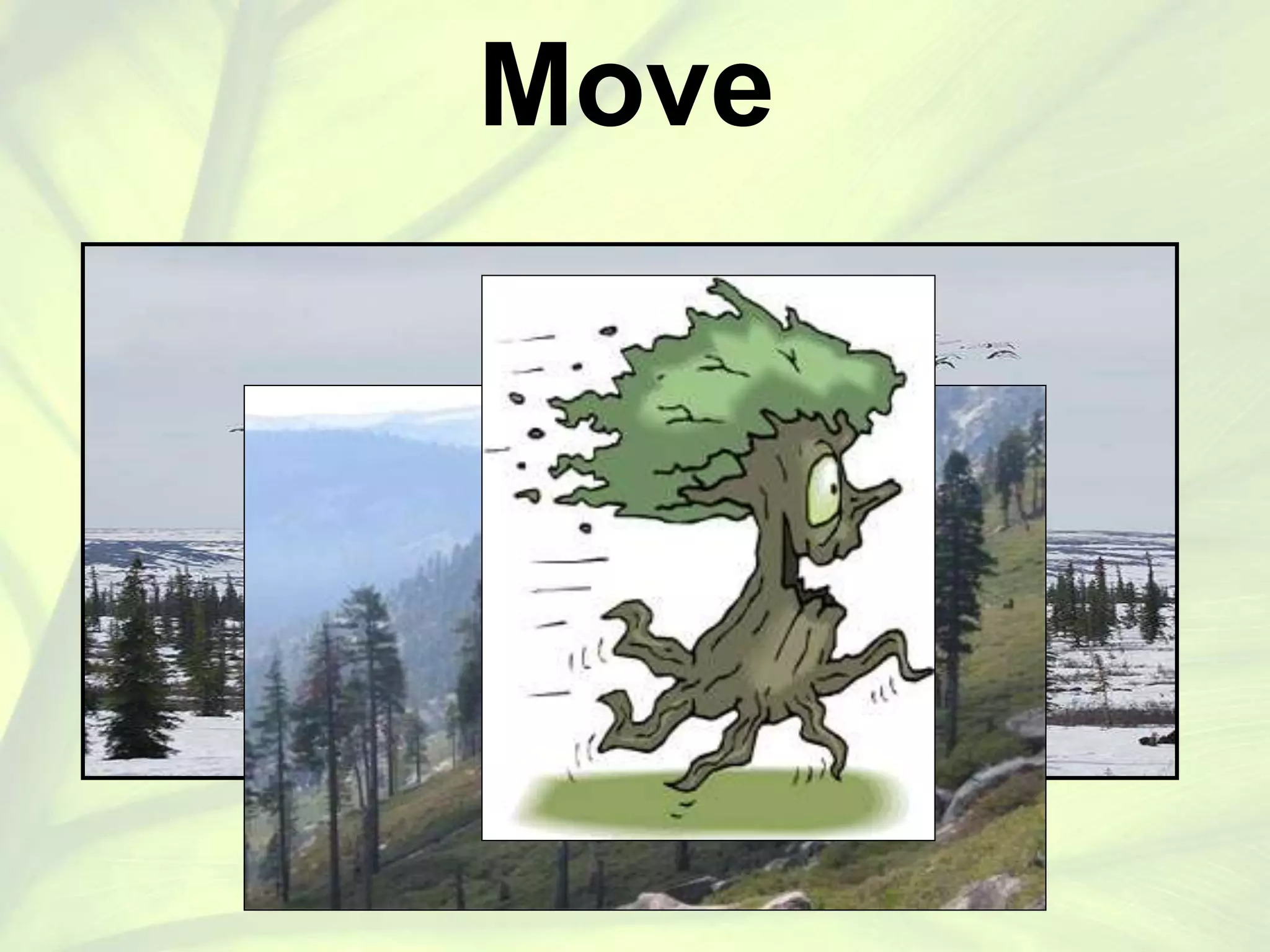 Move